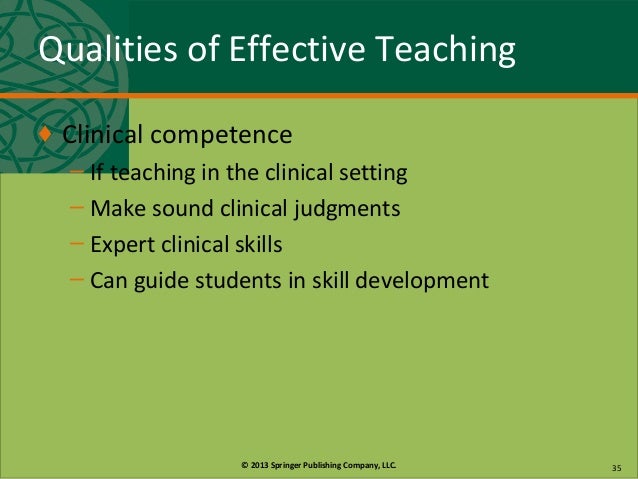 Qualities of Effective Teaching

♦ Clinical competence
– If teaching in the clinical setting
– Make sound clinical judgments
– Expert clinical skills
– Can guide students in skill development

© 2013 Springer Publishing Company, LLC.

35